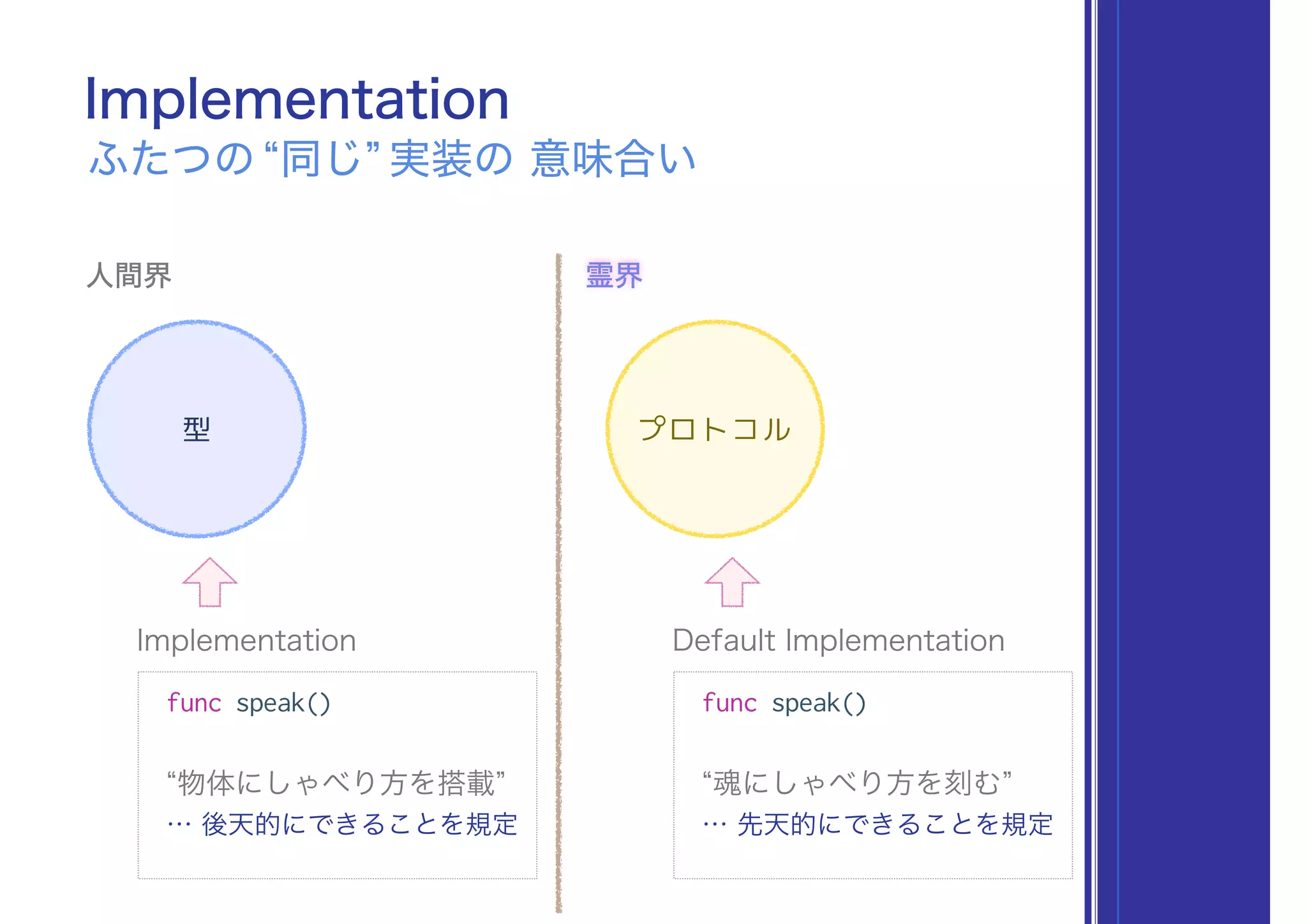 Implementation
ふたつの “同じ” 実装の 意味合い

人間界

型

Implementation

func speak()

“物体にしゃべり方を搭載”
… 後天的にできることを規定

霊界

プロトコル

Default Implementation

func speak()

“魂にしゃべり方を刻む”
… 先天的にできることを規定